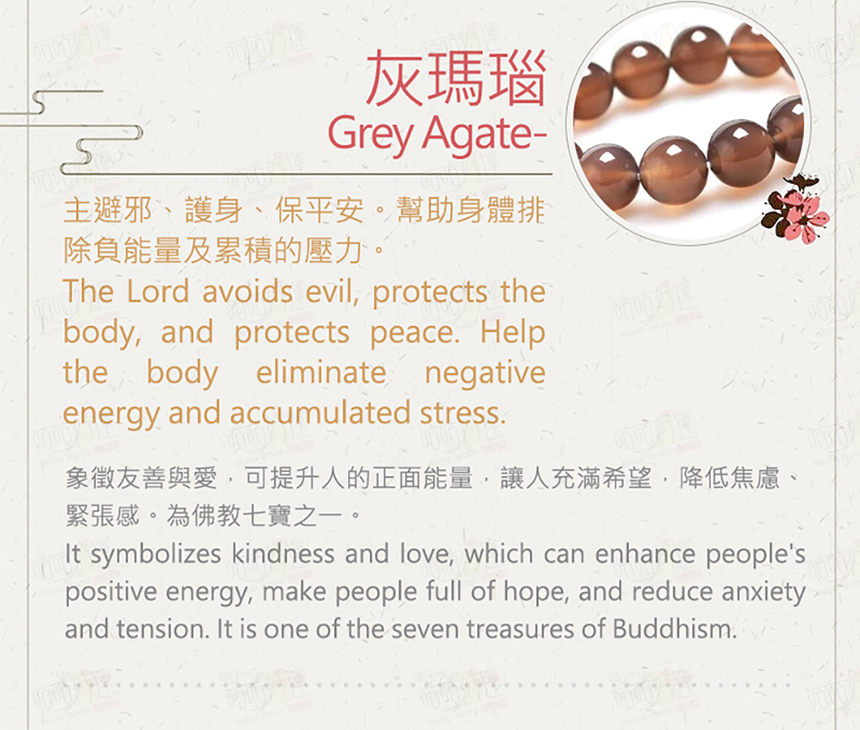 灰瑪瑙
Grey Agate-

主避邪、護身、保平安。幫助身體排除負能量及累積的壓力。
The Lord avoids evil, protects the body, and protects peace. Help the body eliminate negative energy and accumulated stress.

象徵友善與愛，可提升人的正面能量，讓人充滿希望，降低焦慮、緊張感。為佛教七寶之一。
It symbolizes kindness and love, which can enhance people's positive energy, make people full of hope, and reduce anxiety and tension. It is one of the seven treasures of Buddhism.